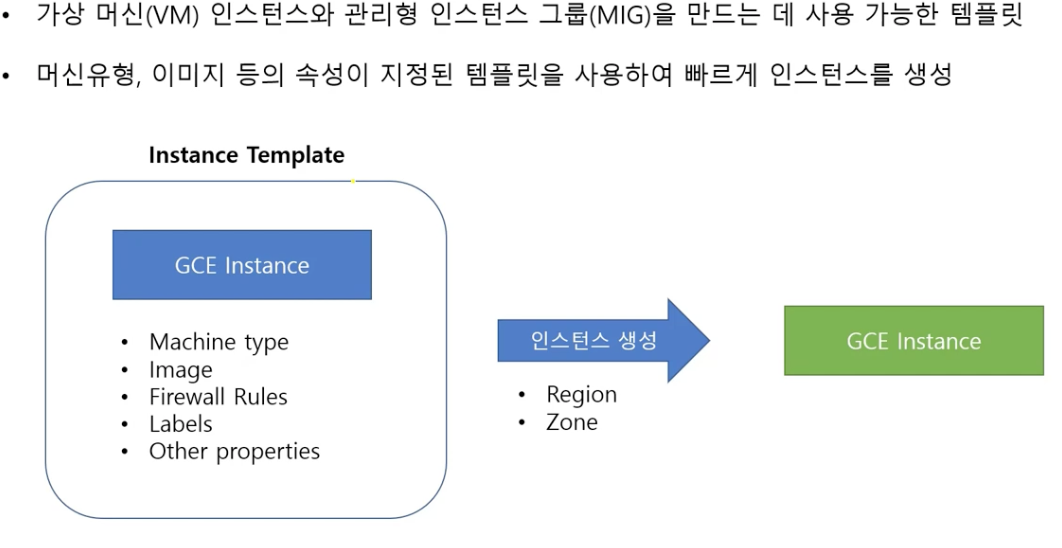 • 가상 머신(VM) 인스턴스와 관리형 인스턴스 그룹(MIG)을 만드는 데 사용 가능한 템플릿

• 머신유형, 이미지 등의 속성이 지정된 템플릿을 사용하여 빠르게 인스턴스를 생성

Instance Template

GCE Instance

• Machine type
• Image
• Firewall Rules
• Labels
• Other properties

인스턴스 생성

• Region
• Zone

GCE Instance